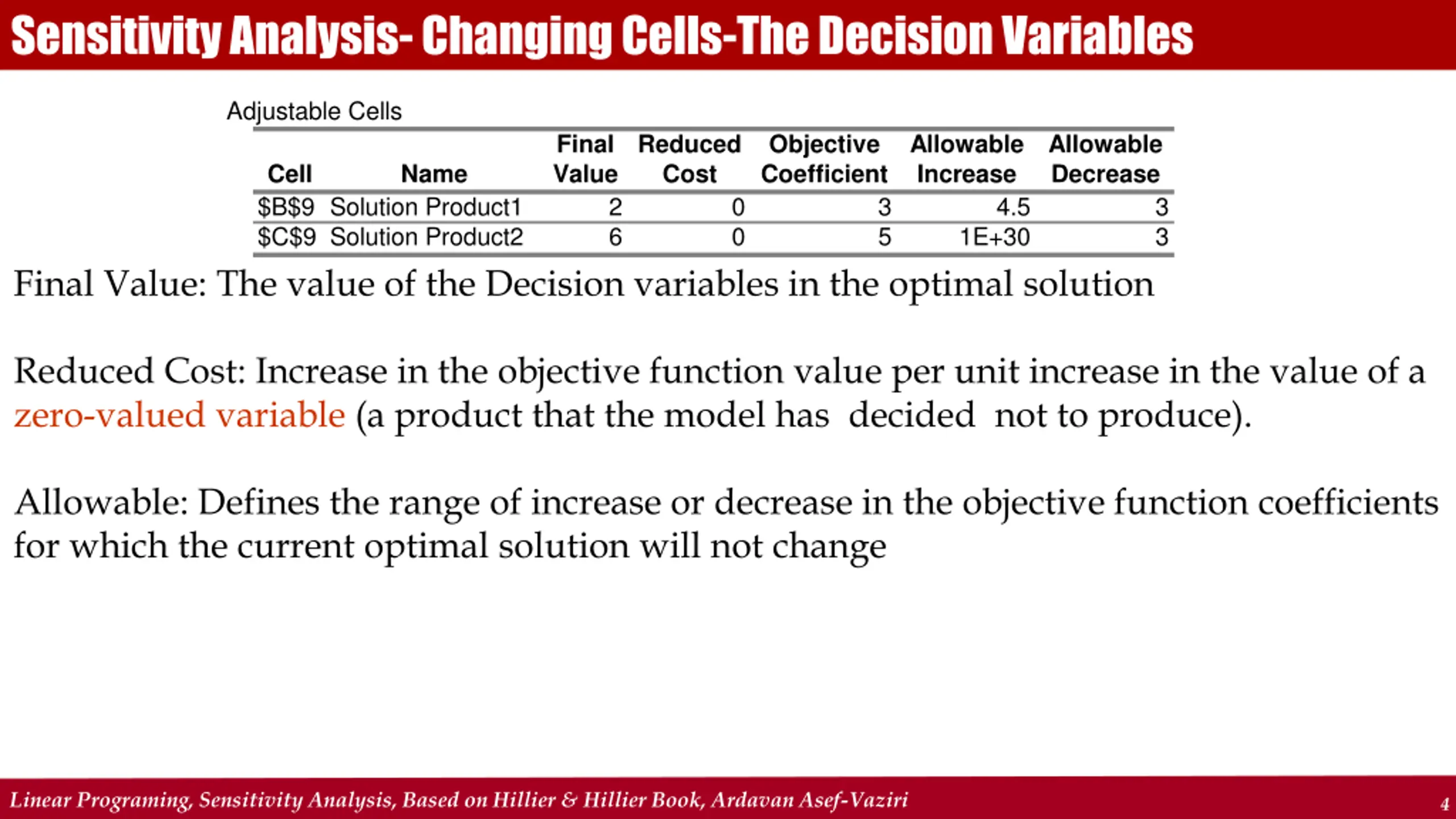 Sensitivity Analysis- Changing Cells-The Decision Variables

Adjustable Cells

| Cell | Name | Final Value | Reduced Cost | Objective Coefficient | Allowable Increase | Allowable Decrease |
|---|---|---|---|---|---|---|
| \$B\$9 | Solution Product1 | 2 | 0 | 3 | 4.5 | 3 |
| \$C\$9 | Solution Product2 | 6 | 0 | 5 | 1E+30 | 3 |

Final Value: The value of the Decision variables in the optimal solution

Reduced Cost: Increase in the objective function value per unit increase in the value of a zero-valued variable (a product that the model has decided not to produce).

Allowable: Defines the range of increase or decrease in the objective function coefficients for which the current optimal solution will not change

Linear Programing, Sensitivity Analysis, Based on Hillier & Hillier Book, Ardavan Asef-Vaziri 4